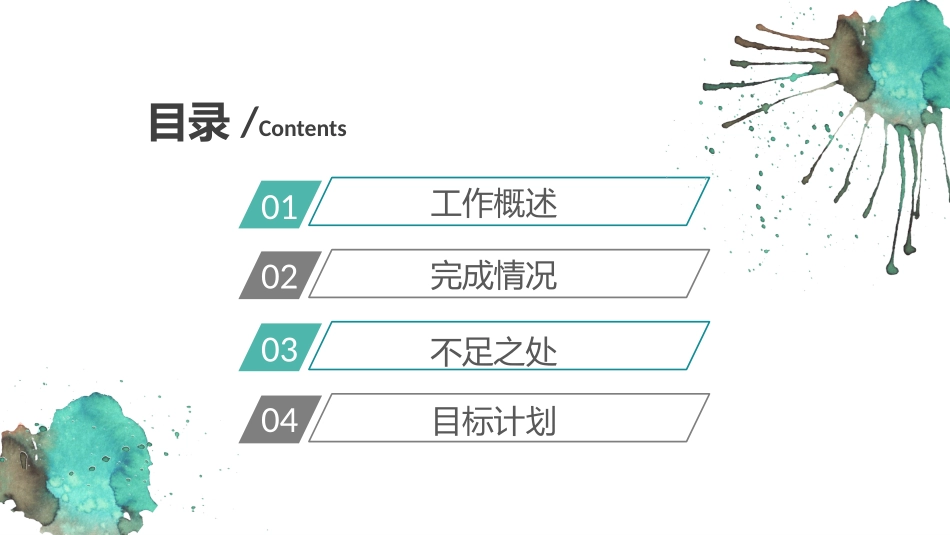 目录 /Contents

01 工作概述

02 完成情况

03 不足之处

04 目标计划